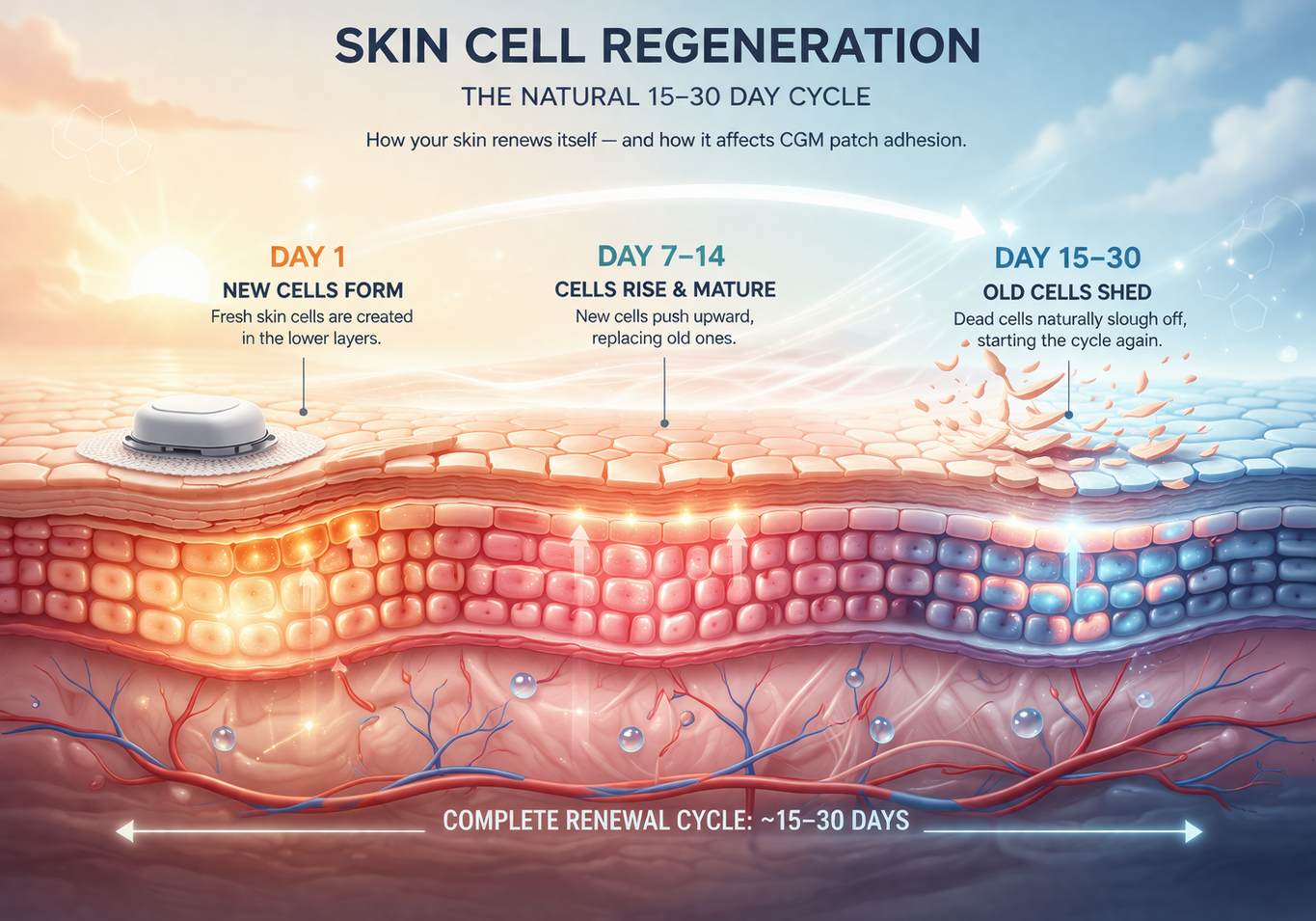 SKIN CELL REGENERATION

THE NATURAL 15–30 DAY CYCLE

How your skin renews itself — and how it affects CGM patch adhesion.

DAY 1
NEW CELLS FORM
Fresh skin cells are created in the lower layers.

DAY 7–14
CELLS RISE & MATURE
New cells push upward, replacing old ones.

DAY 15–30
OLD CELLS SHED
Dead cells naturally slough off, starting the cycle again.

COMPLETE RENEWAL CYCLE: ~15–30 DAYS